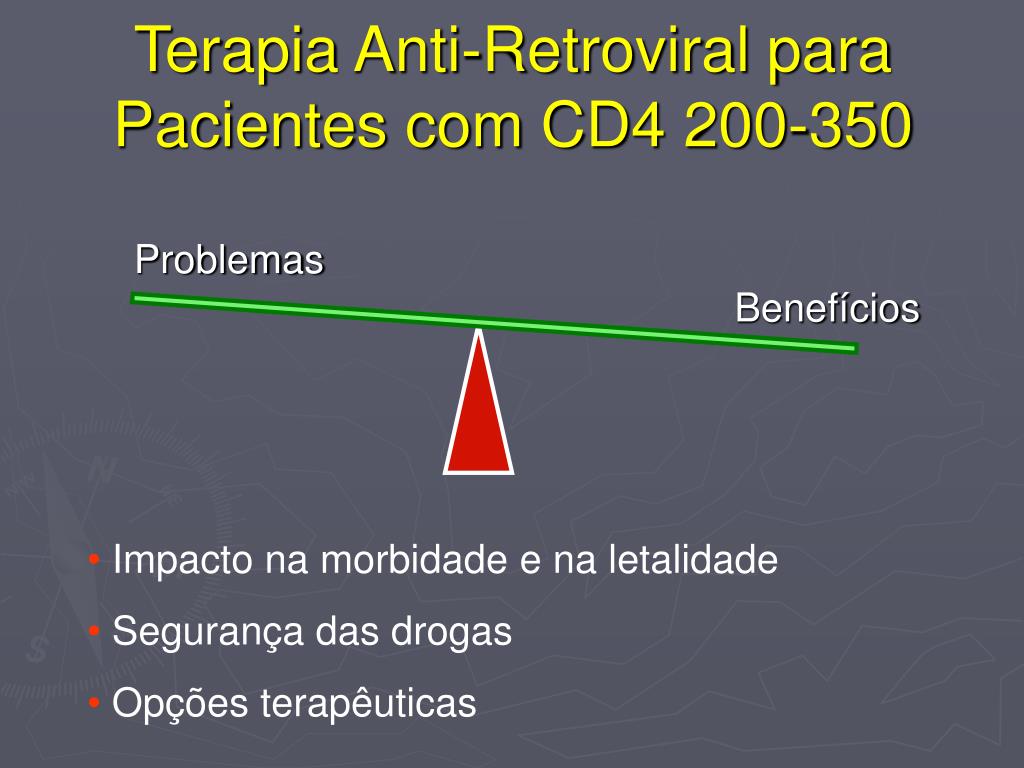 Terapia Anti-Retroviral para Pacientes com CD4 200-350

Problemas

Benefícios

• Impacto na morbidade e na letalidade
• Segurança das drogas
• Opções terapêuticas